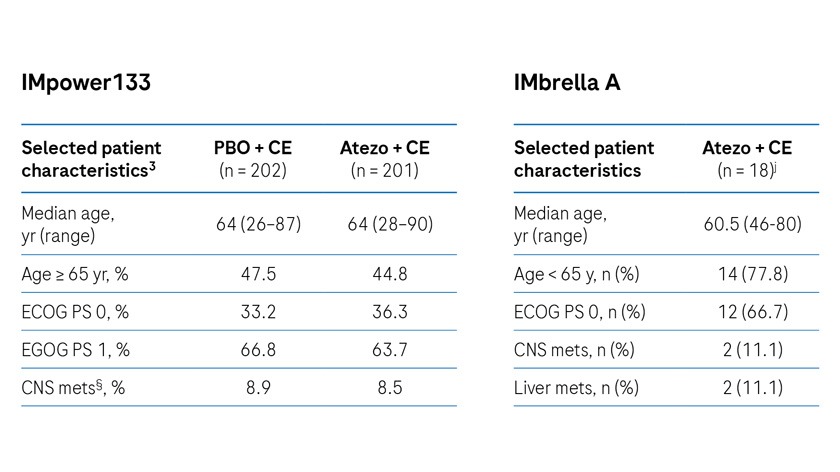 IMpower133

| Selected patient characteristics$^3$ | PBO + CE (n = 202) | Atezo + CE (n = 201) |
|---|---|---|
| Median age, yr (range) | 64 (26–87) | 64 (28–90) |
| Age ≥ 65 yr, % | 47.5 | 44.8 |
| ECOG PS 0, % | 33.2 | 36.3 |
| EGOG PS 1, % | 66.8 | 63.7 |
| CNS mets$^§$, % | 8.9 | 8.5 |

IMbrella A

| Selected patient characteristics | Atezo + CE (n = 18)$^j$ |
|---|---|
| Median age, yr (range) | 60.5 (46-80) |
| Age < 65 y, n (%) | 14 (77.8) |
| ECOG PS 0, n (%) | 12 (66.7) |
| CNS mets, n (%) | 2 (11.1) |
| Liver mets, n (%) | 2 (11.1) |